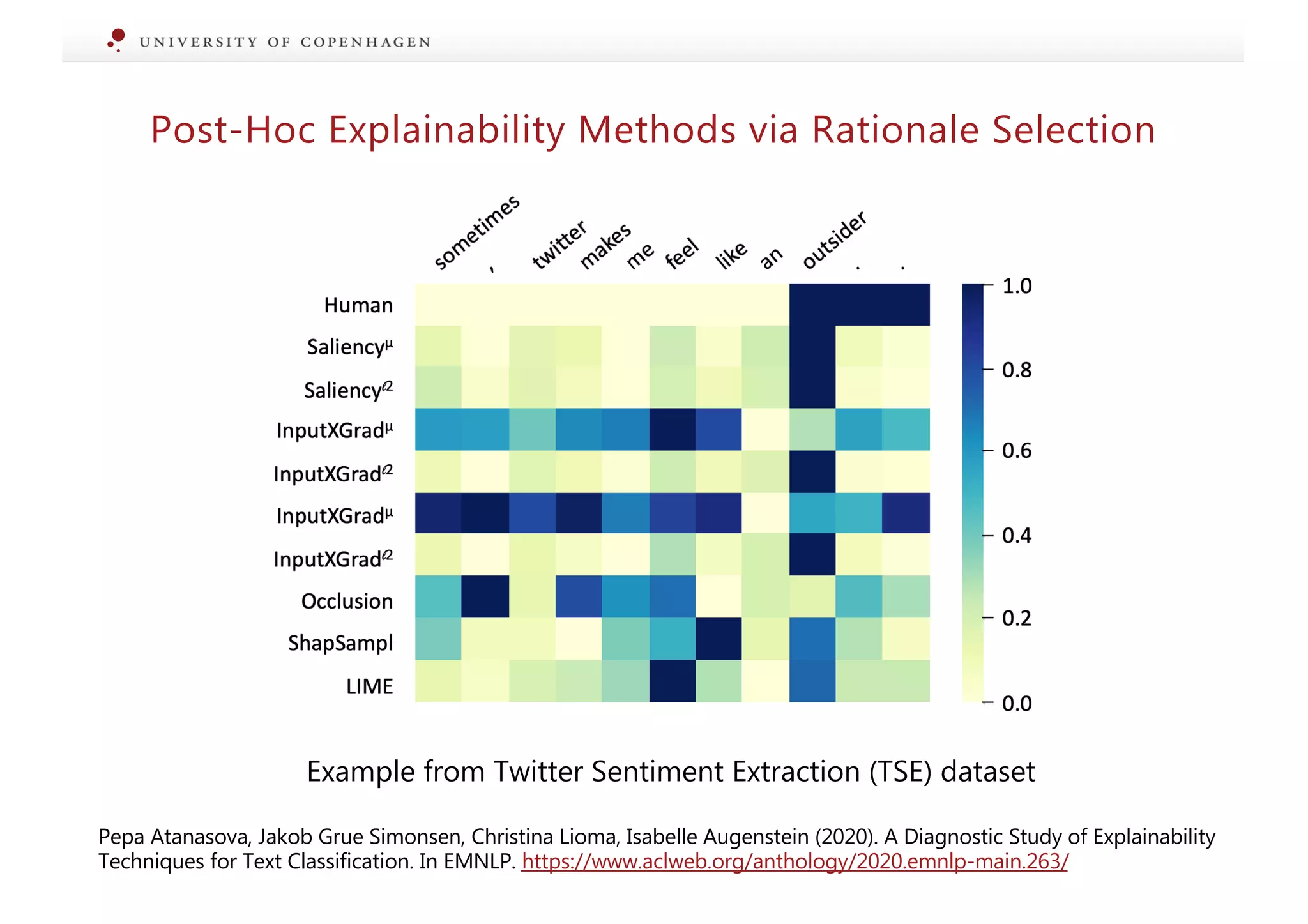 UNIVERSITY OF COPENHAGEN

Post-Hoc Explainability Methods via Rationale Selection

sometimes , twitter makes me feel like an outsider . .

Human
Saliency$^{\mu}$
Saliency$^{\ell 2}$
InputXGrad$^{\mu}$
InputXGrad$^{\ell 2}$
InputXGrad$^{\mu}$
InputXGrad$^{\ell 2}$
Occlusion
ShapSampl
LIME

1.0
0.8
0.6
0.4
0.2
0.0

Example from Twitter Sentiment Extraction (TSE) dataset

Pepa Atanasova, Jakob Grue Simonsen, Christina Lioma, Isabelle Augenstein (2020). A Diagnostic Study of Explainability Techniques for Text Classification. In EMNLP. https://www.aclweb.org/anthology/2020.emnlp-main.263/